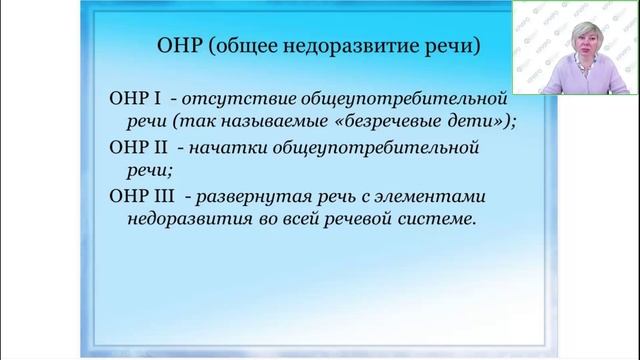 ОНР (общее недоразвитие речи)

ОНР I - отсутствие общеупотребительной речи (так называемые «безречевые дети»);

ОНР II - начатки общеупотребительной речи;

ОНР III - развернутая речь с элементами недоразвития во всей речевой системе.